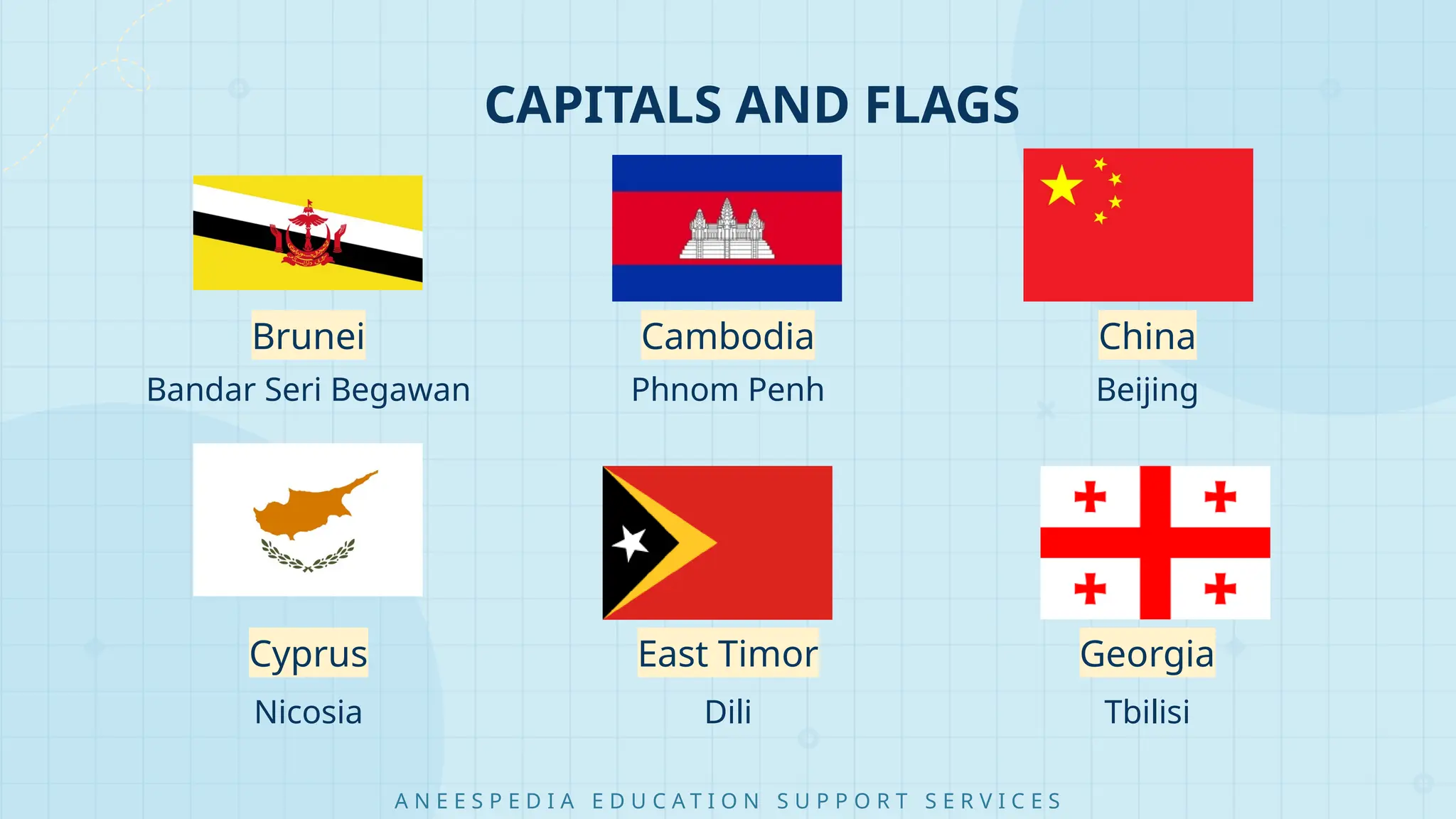 CAPITALS AND FLAGS

Brunei
Bandar Seri Begawan

Cambodia
Phnom Penh

China
Beijing

Cyprus
Nicosia

East Timor
Dili

Georgia
Tbilisi

ANEESPEDIA EDUCATION SUPPORT SERVICES